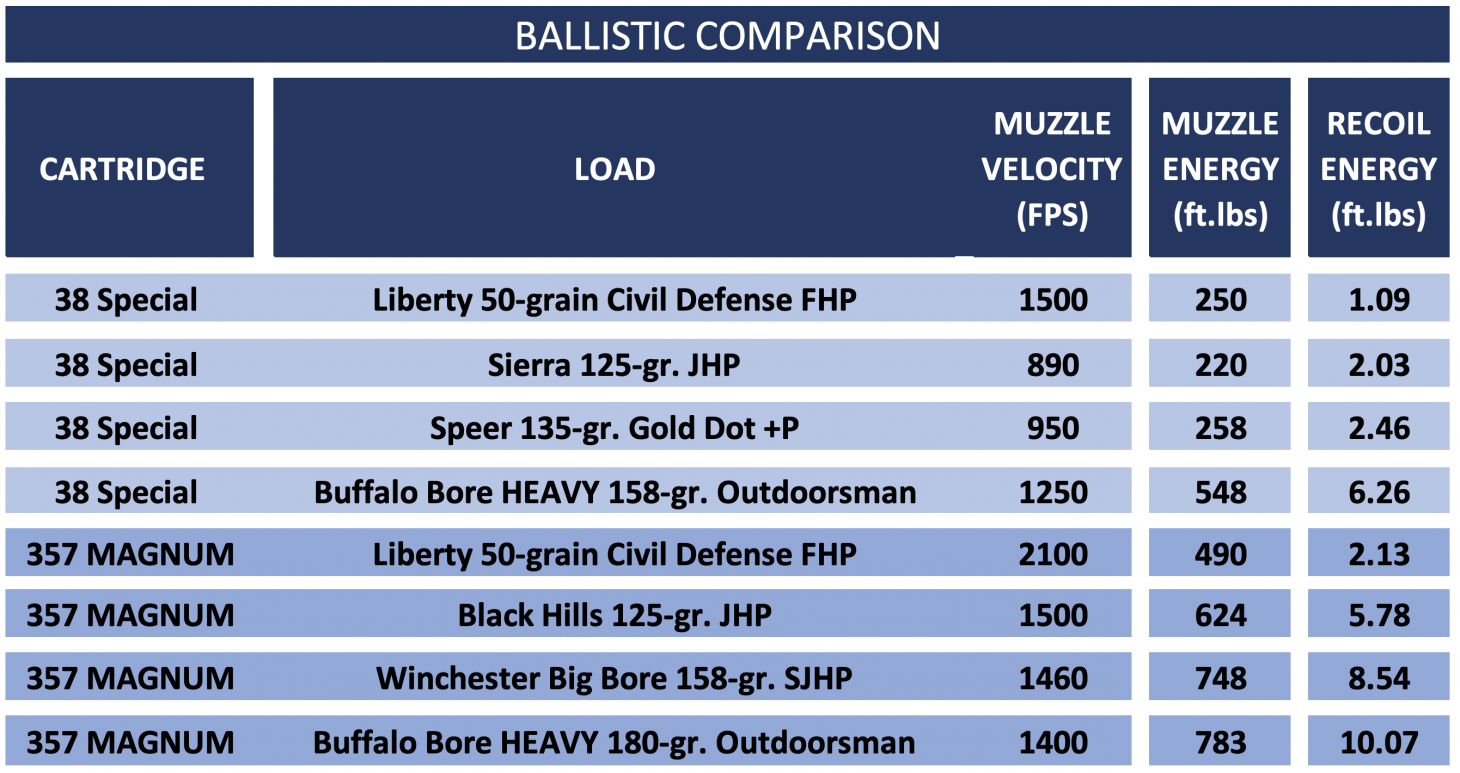 BALLISTIC COMPARISON

| CARTRIDGE | LOAD | MUZZLE VELOCITY (FPS) | MUZZLE ENERGY (ft.lbs) | RECOIL ENERGY (ft.lbs) |
|---|---|---|---|---|
| 38 Special | Liberty 50-grain Civil Defense FHP | 1500 | 250 | 1.09 |
| 38 Special | Sierra 125-gr. JHP | 890 | 220 | 2.03 |
| 38 Special | Speer 135-gr. Gold Dot +P | 950 | 258 | 2.46 |
| 38 Special | Buffalo Bore HEAVY 158-gr. Outdoorsman | 1250 | 548 | 6.26 |
| 357 MAGNUM | Liberty 50-grain Civil Defense FHP | 2100 | 490 | 2.13 |
| 357 MAGNUM | Black Hills 125-gr. JHP | 1500 | 624 | 5.78 |
| 357 MAGNUM | Winchester Big Bore 158-gr. SJHP | 1460 | 748 | 8.54 |
| 357 MAGNUM | Buffalo Bore HEAVY 180-gr. Outdoorsman | 1400 | 783 | 10.07 |